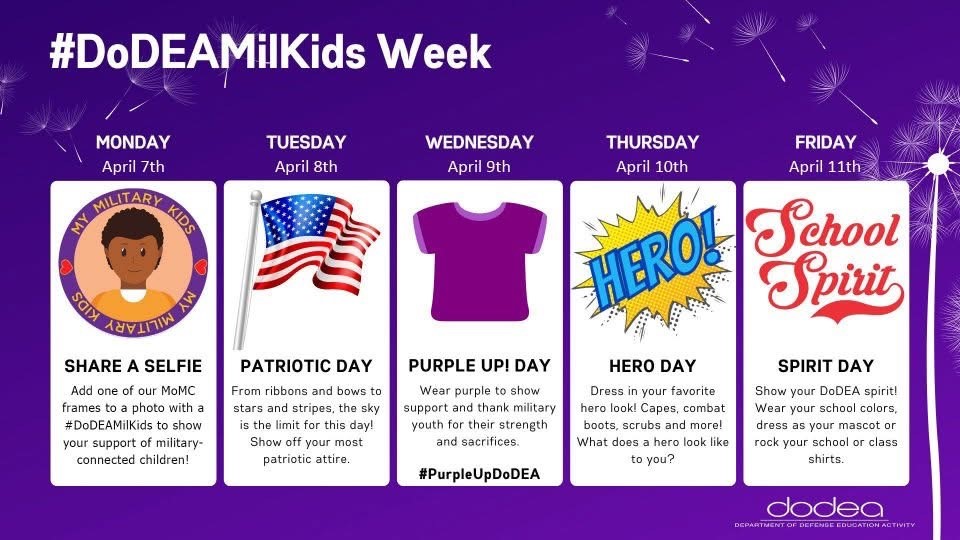 #DoDEAMilKids Week

MONDAY
April 7th

MY MILITARY KIDS MY MILITARY KIDS

SHARE A SELFIE

Add one of our MoMC frames to a photo with a #DoDEAMilKids to show your support of military-connected children!

TUESDAY
April 8th

PATRIOTIC DAY

From ribbons and bows to stars and stripes, the sky is the limit for this day! Show off your most patriotic attire.

WEDNESDAY
April 9th

PURPLE UP! DAY

Wear purple to show support and thank military youth for their strength and sacrifices.

#PurpleUpDoDEA

THURSDAY
April 10th

HERO!

HERO DAY

Dress in your favorite hero look! Capes, combat boots, scrubs and more! What does a hero look like to you?

FRIDAY
April 11th

School Spirit

SPIRIT DAY

Show your DoDEA spirit! Wear your school colors, dress as your mascot or rock your school or class shirts.

dodea
DEPARTMENT OF DEFENSE EDUCATION ACTIVITY